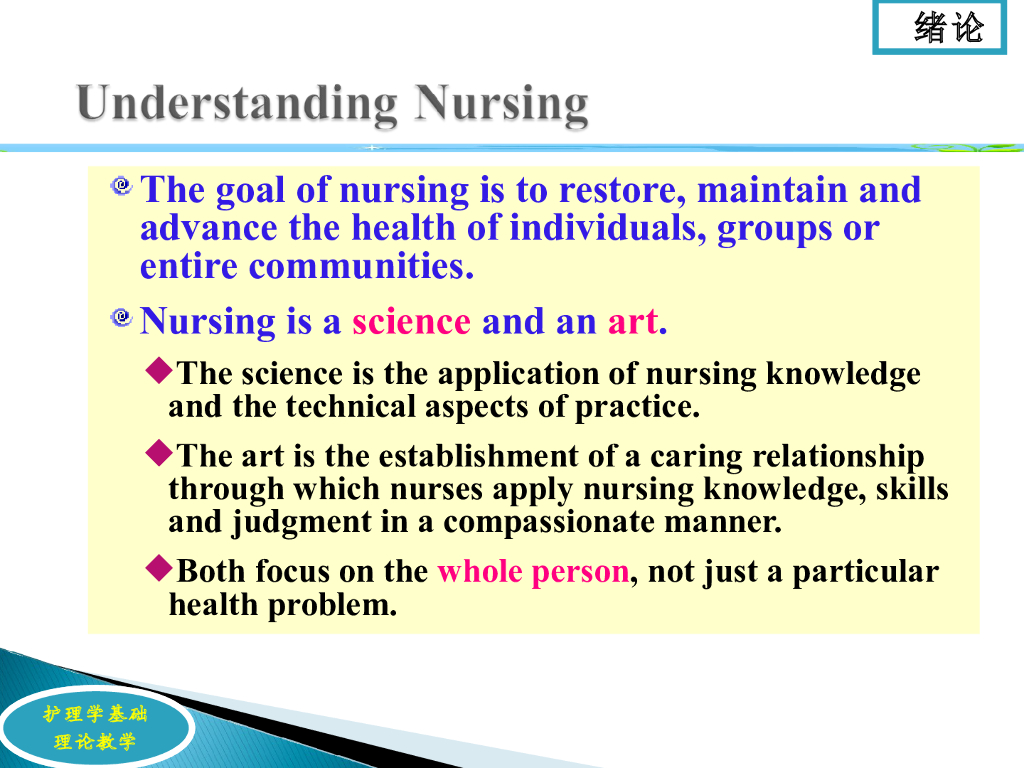 绪论

Understanding Nursing

The goal of nursing is to restore, maintain and advance the health of individuals, groups or entire communities.

Nursing is a science and an art.

The science is the application of nursing knowledge and the technical aspects of practice.

The art is the establishment of a caring relationship through which nurses apply nursing knowledge, skills and judgment in a compassionate manner.

Both focus on the whole person, not just a particular health problem.

护理学基础
理论教学